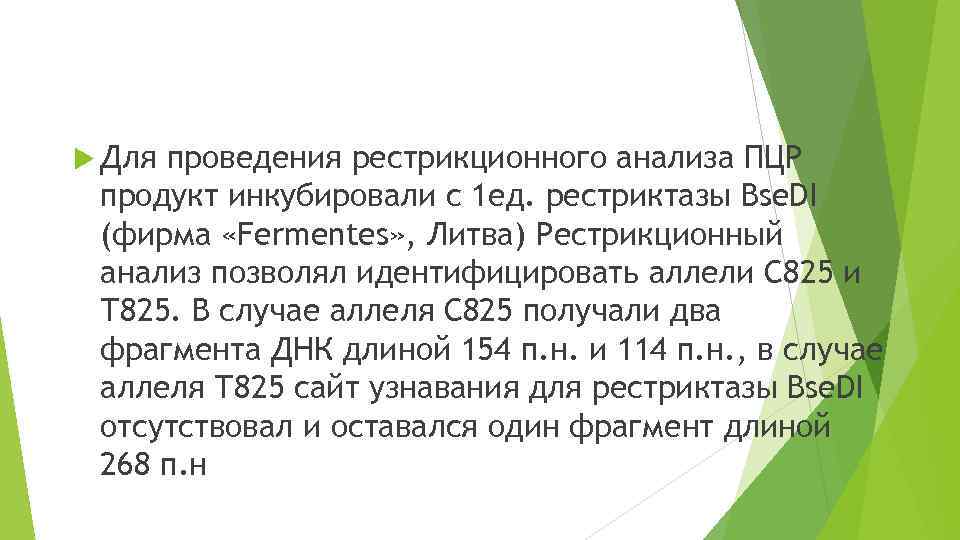 Для проведения рестрикционного анализа ПЦР продукт инкубировали с 1ед. рестриктазы BseDI (фирма «Fermentes», Литва) Рестрикционный анализ позволял идентифицировать аллели С825 и Т825. В случае аллеля С825 получали два фрагмента ДНК длиной 154 п.н. и 114 п.н., в случае аллеля Т825 сайт узнавания для рестриктазы BseDI отсутствовал и оставался один фрагмент длиной 268 п.н